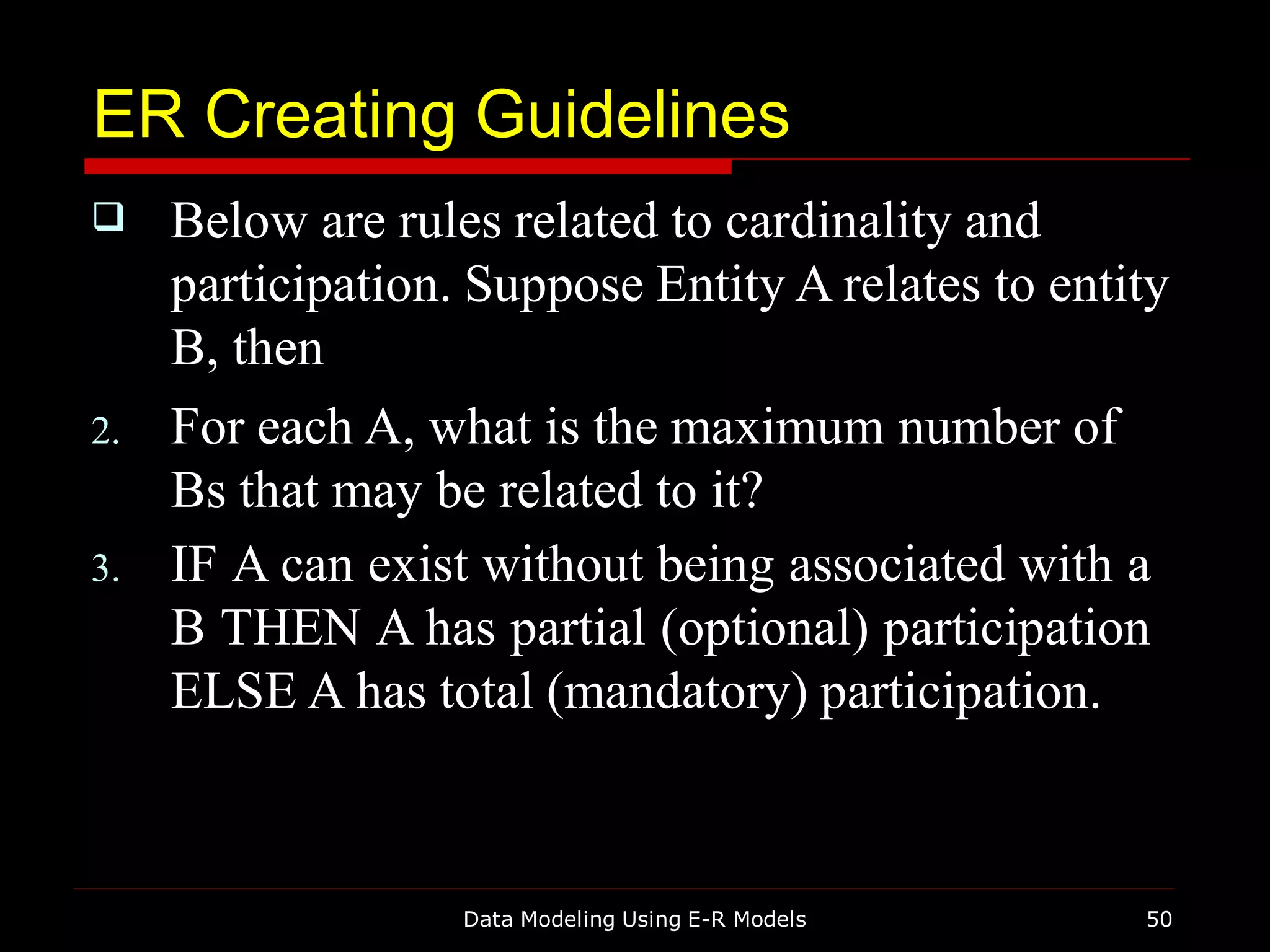 ER Creating Guidelines

❑ Below are rules related to cardinality and participation. Suppose Entity A relates to entity B, then

2. For each A, what is the maximum number of Bs that may be related to it?

3. IF A can exist without being associated with a B THEN A has partial (optional) participation ELSE A has total (mandatory) participation.

Data Modeling Using E-R Models

50